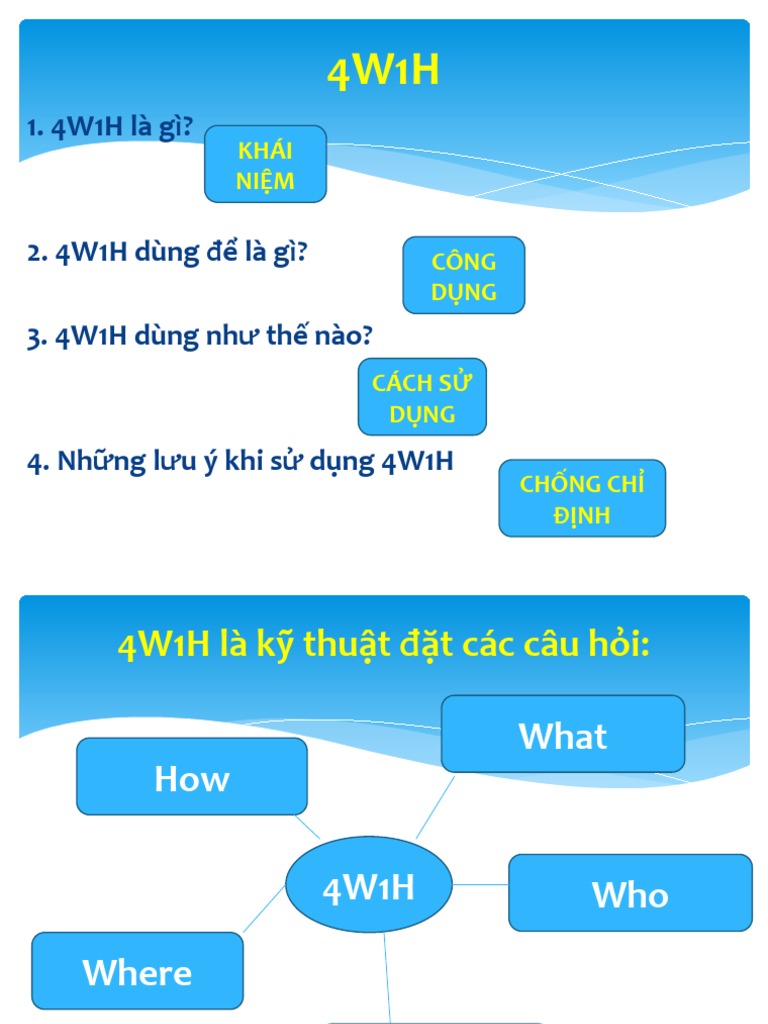 4W1H

1. 4W1H là gì?

KHÁI NIỆM

2. 4W1H dùng để là gì?

CÔNG DỤNG

3. 4W1H dùng như thế nào?

CÁCH SỬ DỤNG

4. Những lưu ý khi sử dụng 4W1H

CHỐNG CHỈ ĐỊNH

4W1H là kỹ thuật đặt các câu hỏi:

What

How

4W1H

Who

Where